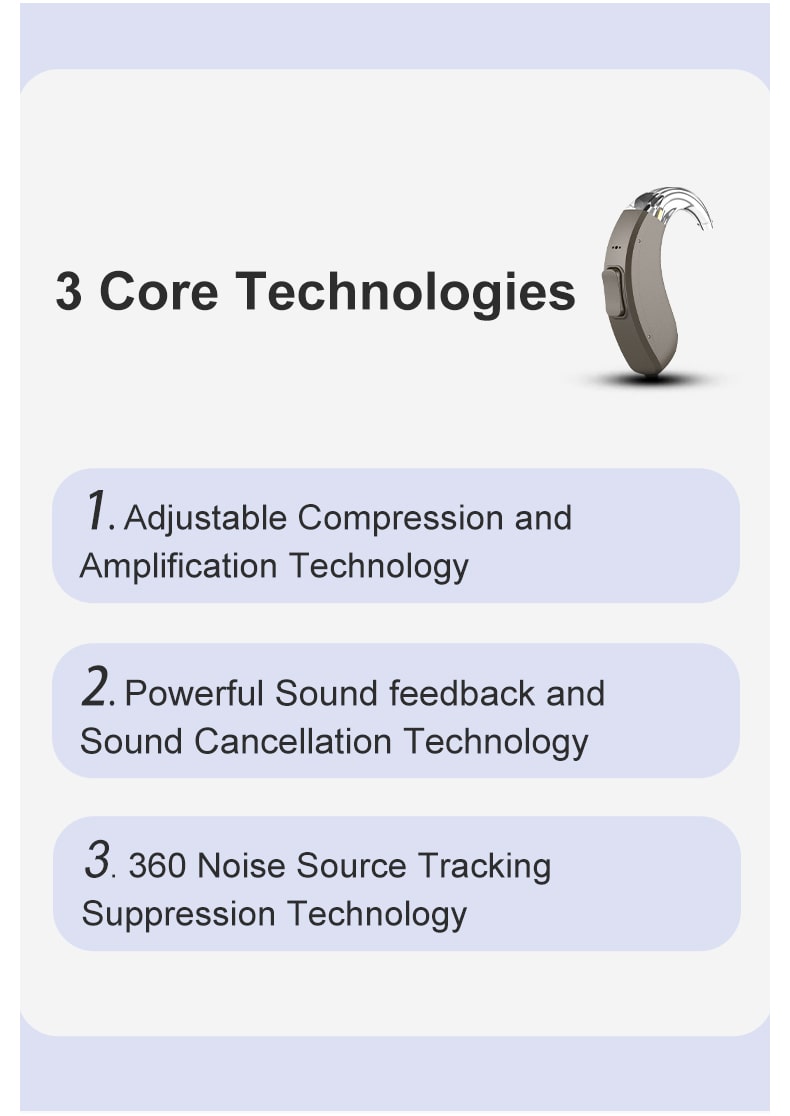 3 Core Technologies

1. Adjustable Compression and Amplification Technology

2. Powerful Sound feedback and Sound Cancellation Technology

3. 360 Noise Source Tracking Suppression Technology